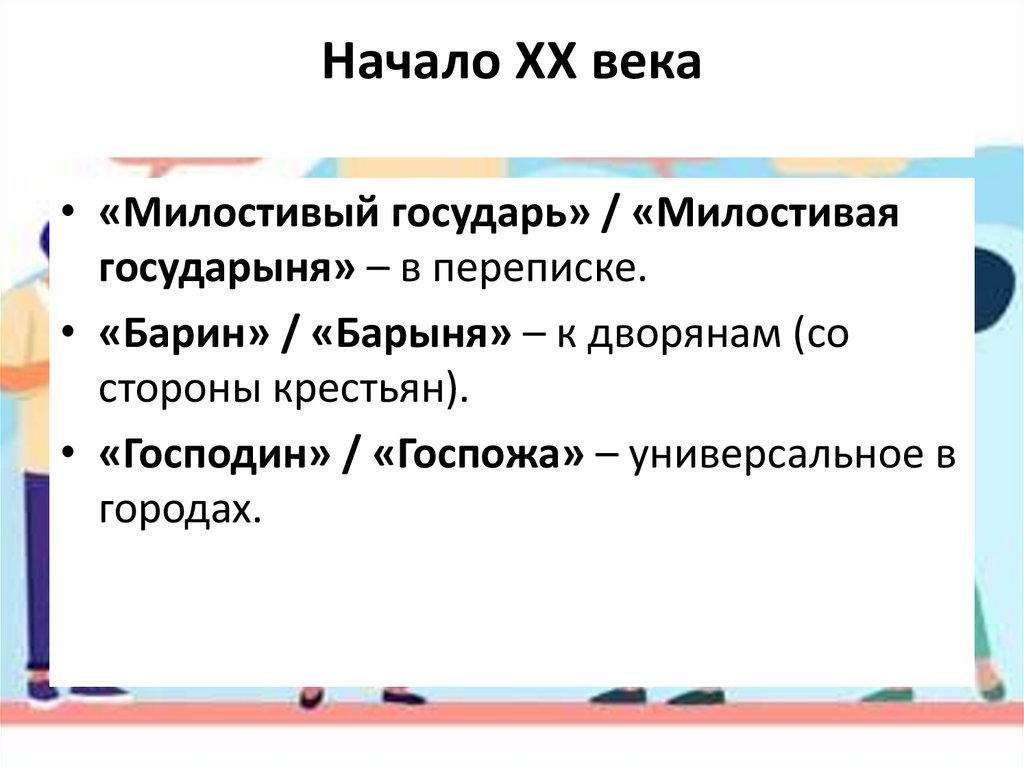 Начало XX века

• «Милостивый государь» / «Милостивая государыня» – в переписке.
• «Барин» / «Барыня» – к дворянам (со стороны крестьян).
• «Господин» / «Госпожа» – универсальное в городах.